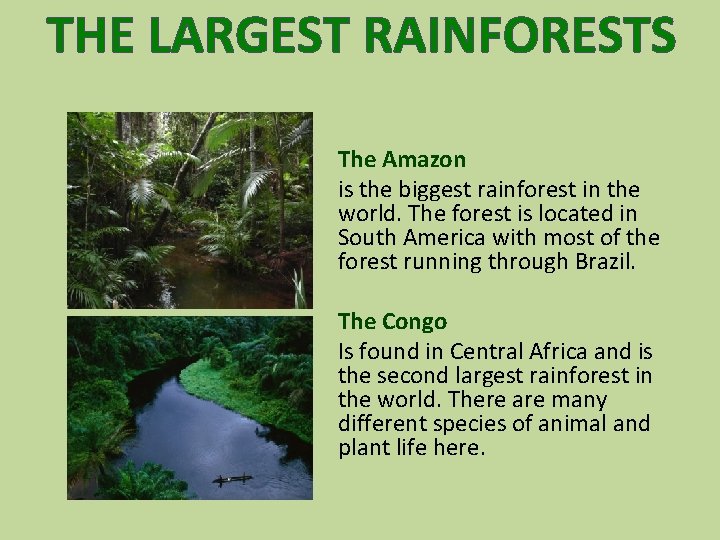 THE LARGEST RAINFORESTS

The Amazon
is the biggest rainforest in the world. The forest is located in South America with most of the forest running through Brazil.

The Congo
Is found in Central Africa and is the second largest rainforest in the world. There are many different species of animal and plant life here.